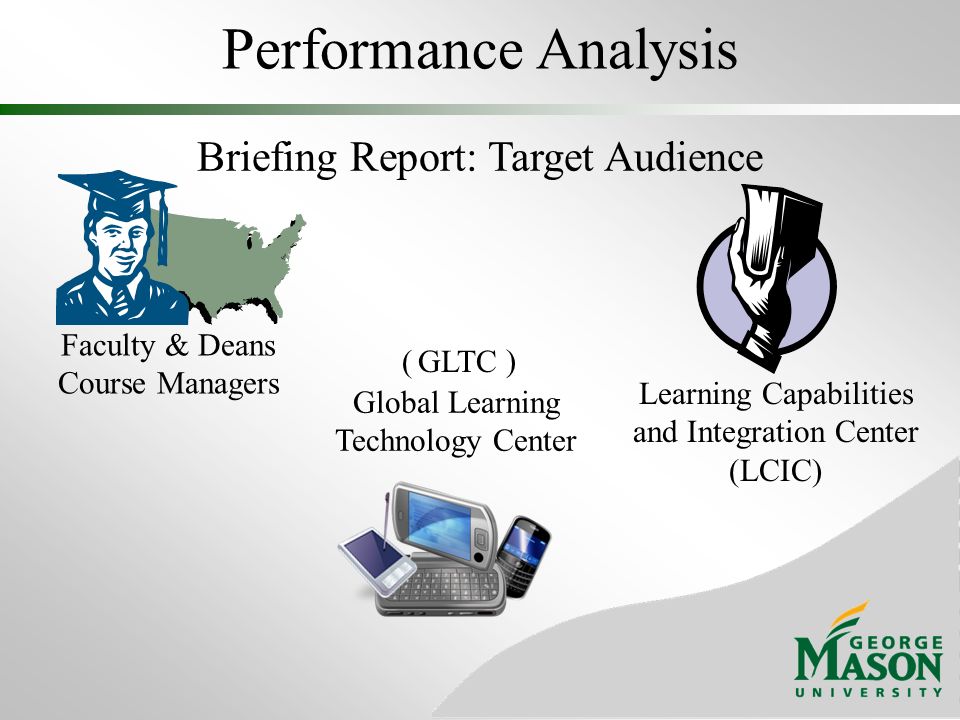 Performance Analysis

Briefing Report: Target Audience

Faculty & Deans
Course Managers

( GLTC )
Global Learning
Technology Center

Learning Capabilities
and Integration Center
(LCIC)

GEORGE
MASON
UNIVERSITY